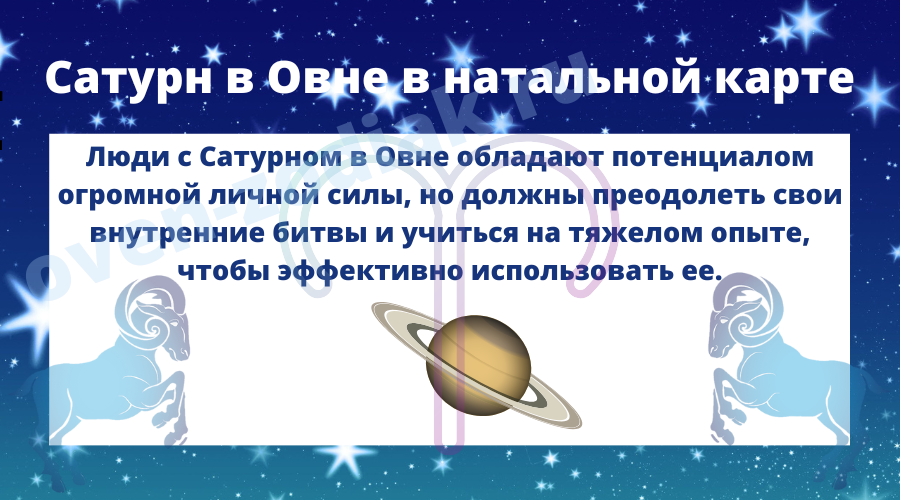 Сатурн в Овне в натальной карте

Люди с Сатурном в Овне обладают потенциалом огромной личной силы, но должны преодолеть свои внутренние битвы и учиться на тяжелом опыте, чтобы эффективно использовать ее.

oven-zodiak.ru